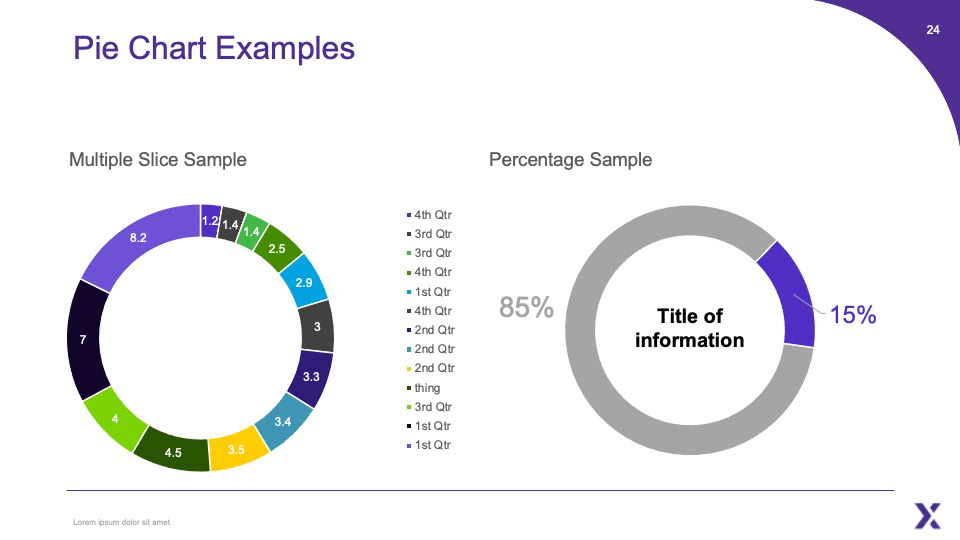 24

Pie Chart Examples

Multiple Slice Sample

1.2 1.4 1.4 2.5 2.9 3 3.3 3.4 3.5 4.5 4 7 8.2

4th Qtr
3rd Qtr
3rd Qtr
4th Qtr
1st Qtr
4th Qtr
2nd Qtr
2nd Qtr
2nd Qtr
thing
3rd Qtr
1st Qtr
1st Qtr

Percentage Sample

85%

Title of information

15%

Lorem ipsum dolor sit amet